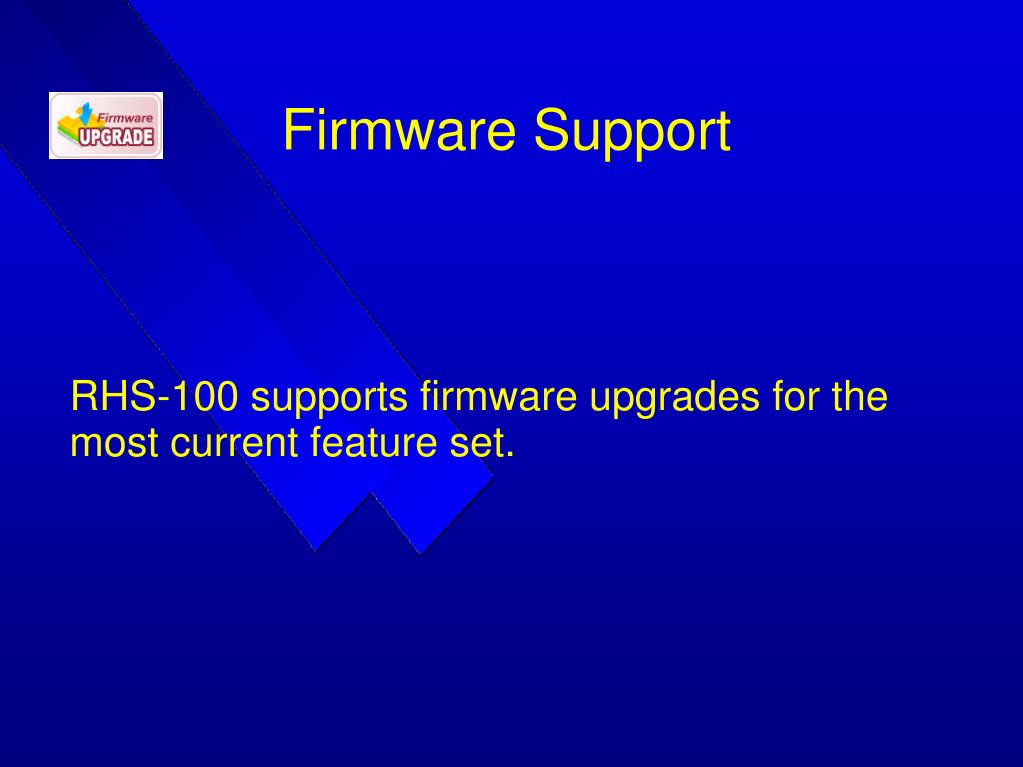 Firmware
UPGRADE

Firmware Support

RHS-100 supports firmware upgrades for the most current feature set.